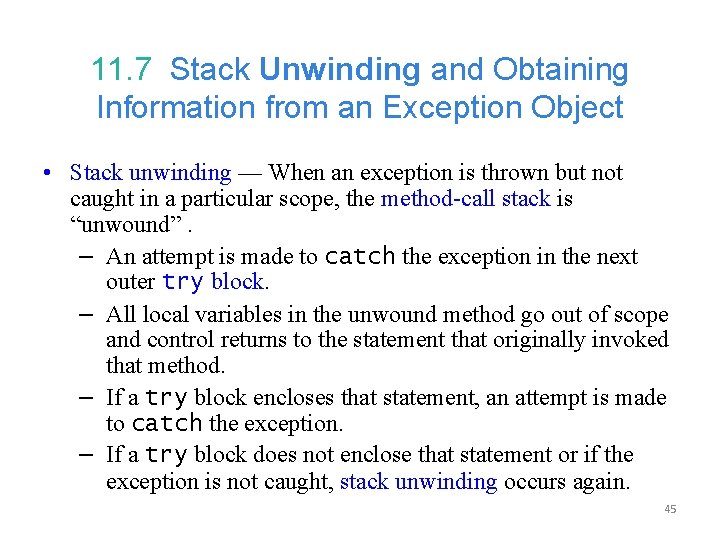 11.7 Stack Unwinding and Obtaining Information from an Exception Object

• Stack unwinding — When an exception is thrown but not caught in a particular scope, the method-call stack is “unwound” .
  – An attempt is made to catch the exception in the next outer try block.
  – All local variables in the unwound method go out of scope and control returns to the statement that originally invoked that method.
  – If a try block encloses that statement, an attempt is made to catch the exception.
  – If a try block does not enclose that statement or if the exception is not caught, stack unwinding occurs again.

45